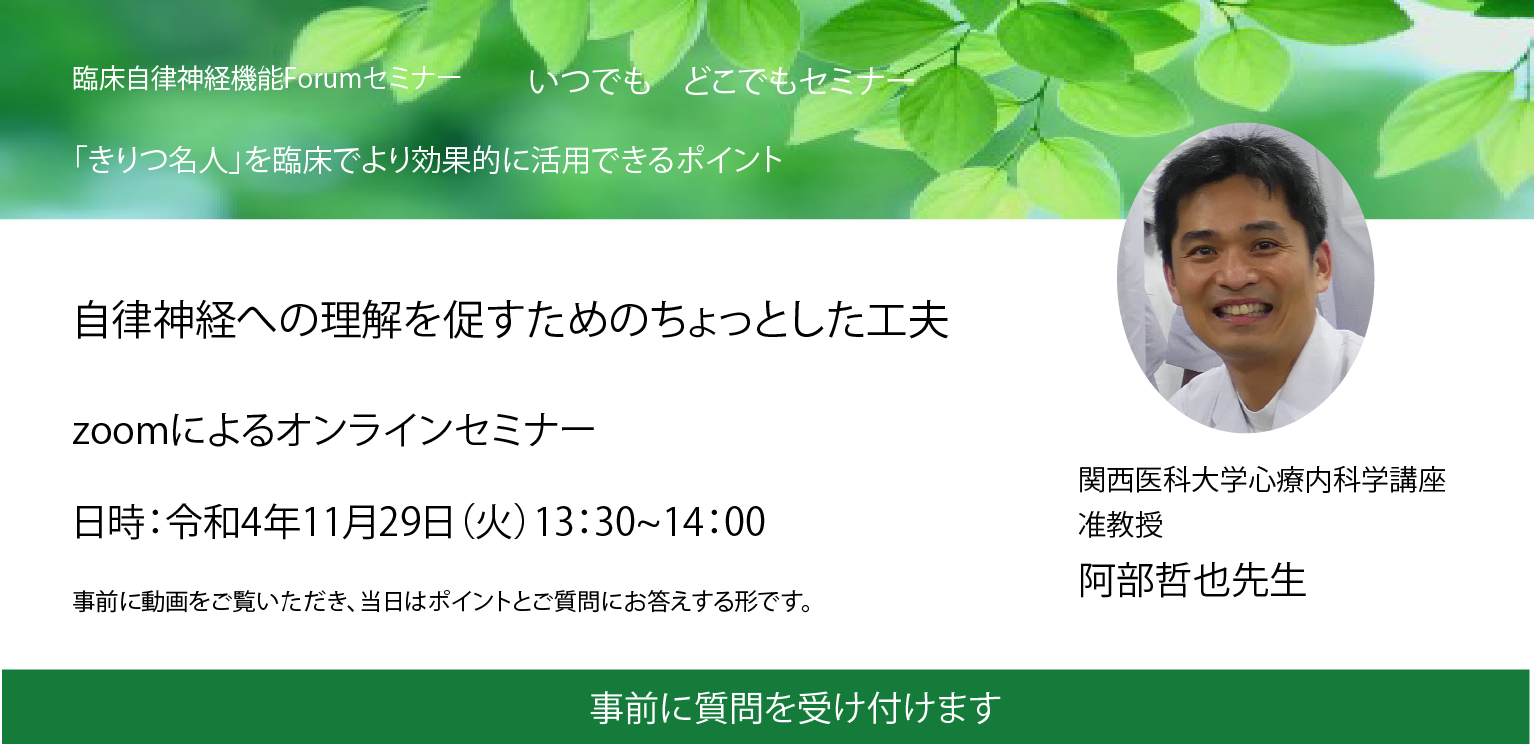 臨床自律神経機能Forumセミナー　　いつでも　どこでもセミナー

「きりつ名人」を臨床でより効果的に活用できるポイント

自律神経への理解を促すためのちょっとした工夫

zoomによるオンラインセミナー

日時：令和4年11月29日（火）13：30~14：00

事前に動画をご覧いただき、当日はポイントとご質問にお答えする形です。

関西医科大学心療内科学講座
准教授
阿部哲也先生

事前に質問を受け付けます